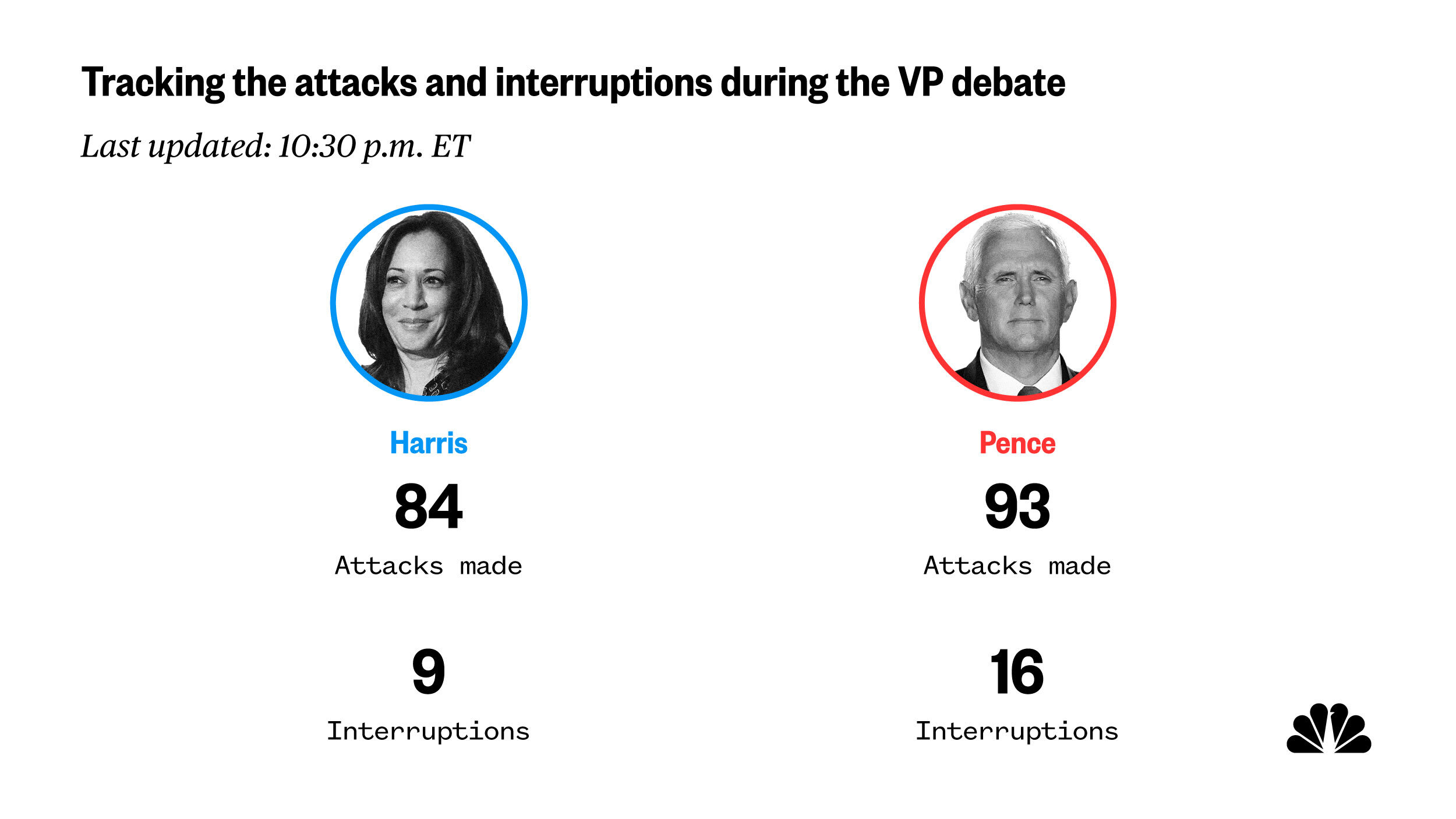 Tracking the attacks and interruptions during the VP debate

Last updated: 10:30 p.m. ET

Harris

84

Attacks made

9

Interruptions

Pence

93

Attacks made

16

Interruptions